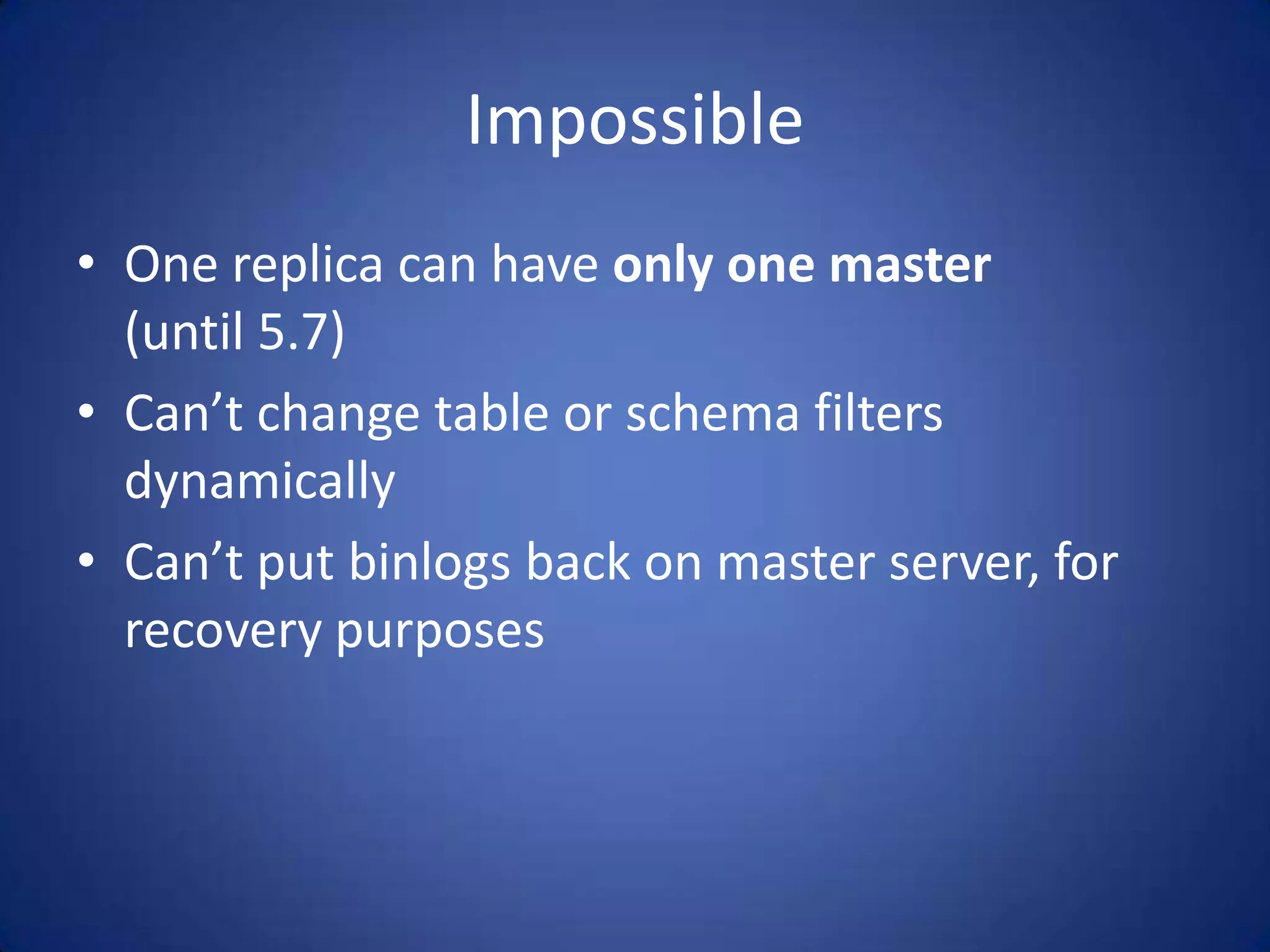 Impossible

• One replica can have only one master (until 5.7)

• Can’t change table or schema filters dynamically

• Can’t put binlogs back on master server, for recovery purposes